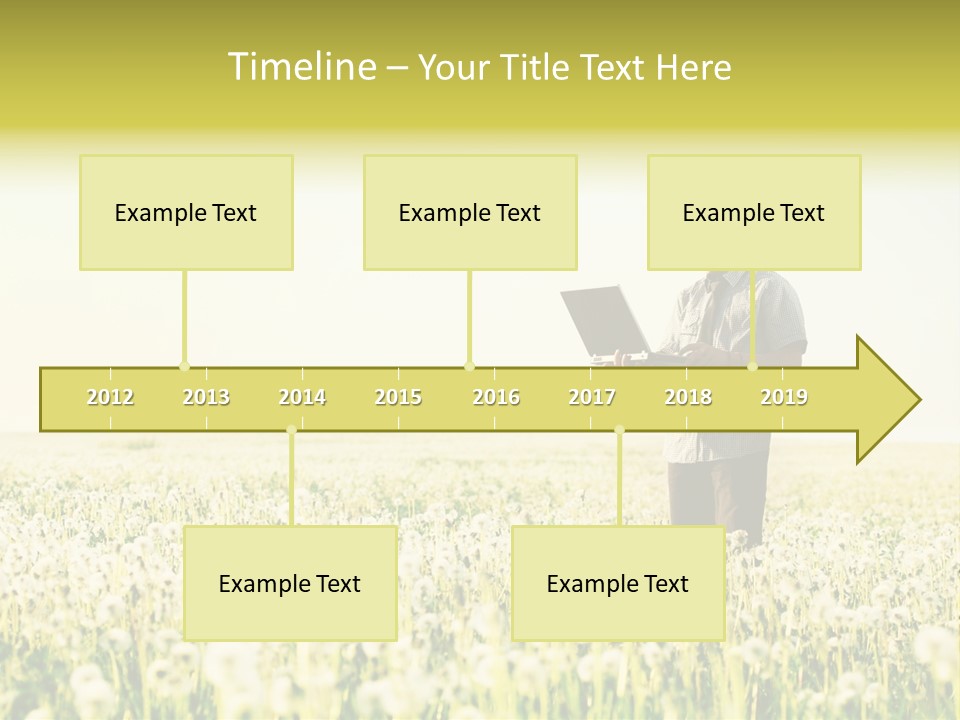 Timeline – Your Title Text Here

Example Text

Example Text

Example Text

2012 2013 2014 2015 2016 2017 2018 2019

Example Text

Example Text